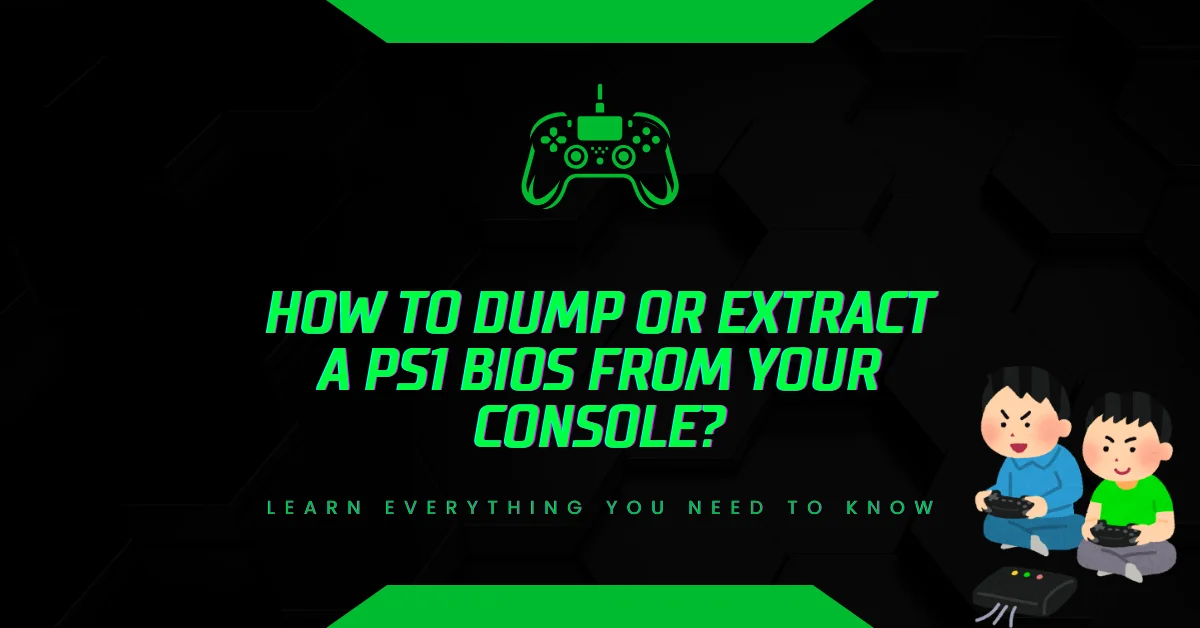 HOW TO DUMP OR EXTRACT A PS1 BIOS FROM YOUR CONSOLE?

LEARN EVERYTHING YOU NEED TO KNOW